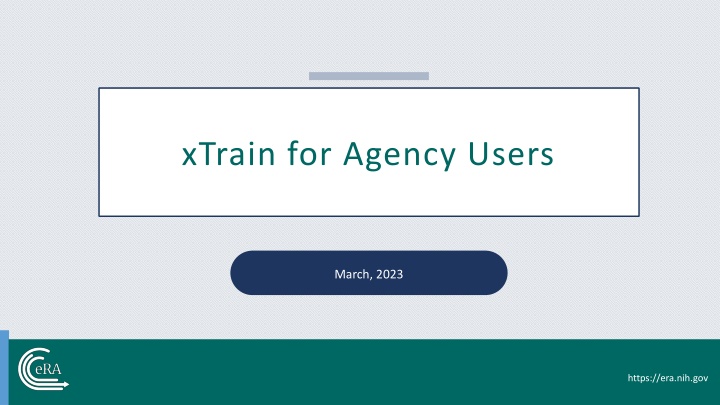 xTrain for Agency Users

March, 2023

eRA

https://era.nih.gov